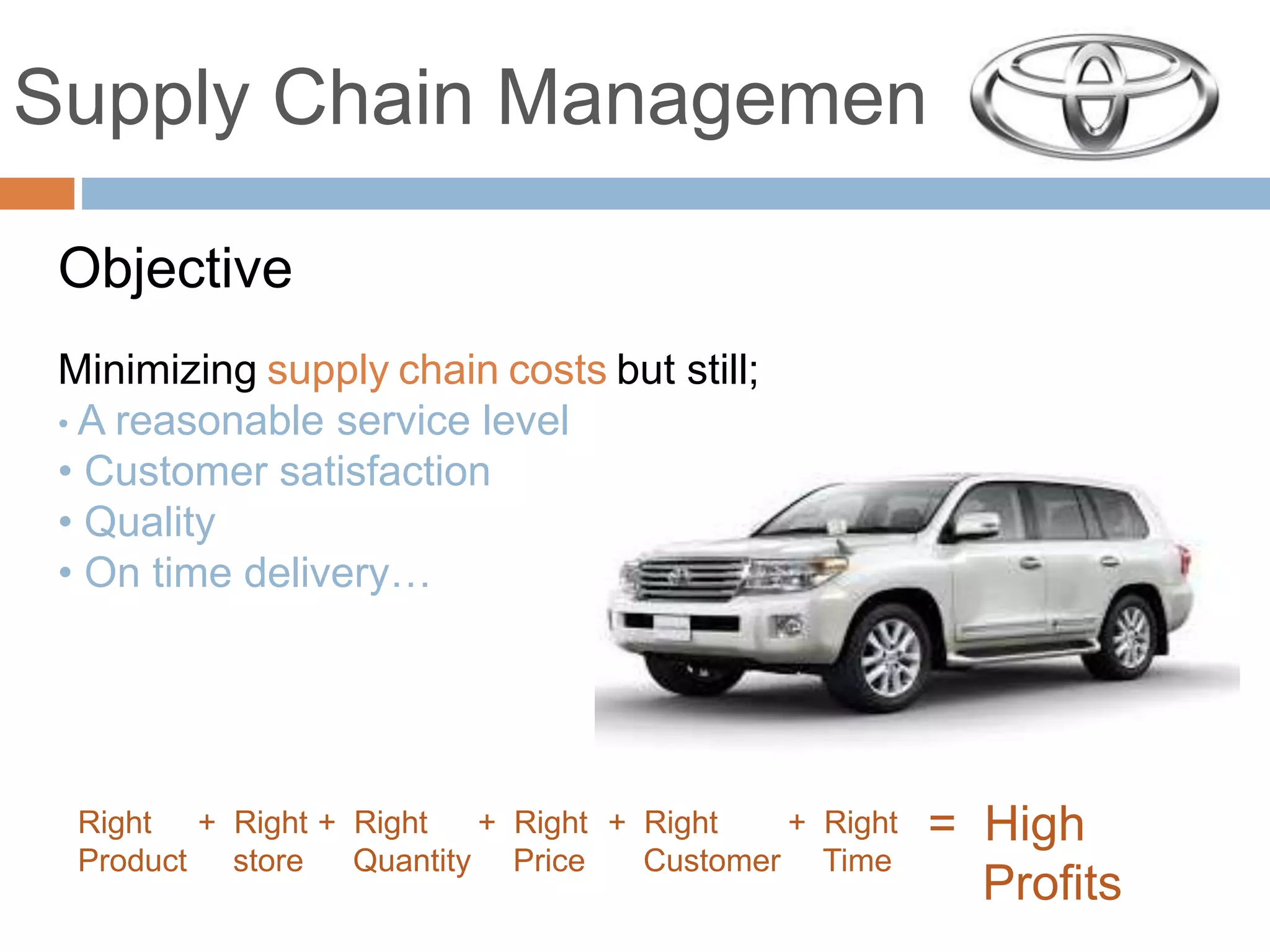 Supply Chain Managemen

Objective

Minimizing supply chain costs but still;
• A reasonable service level
• Customer satisfaction
• Quality
• On time delivery…

Right Product + Right store + Right Quantity + Right Price + Right Customer + Right Time = High Profits